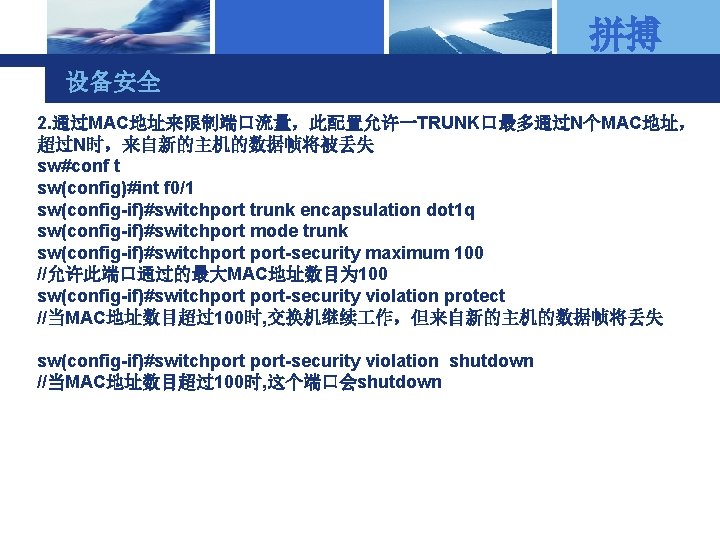 拼搏

设备安全

2.通过MAC地址来限制端口流量，此配置允许一TRUNK口最多通过N个MAC地址，超过N时，来自新的主机的数据帧将被丢失
sw#conf t
sw(config)#int f0/1
sw(config-if)#switchport trunk encapsulation dot1q
sw(config-if)#switchport mode trunk
sw(config-if)#switchport port-security maximum 100
//允许此端口通过的最大MAC地址数目为100
sw(config-if)#switchport port-security violation protect
//当MAC地址数目超过100时,交换机继续工作，但来自新的主机的数据帧将丢失

sw(config-if)#switchport port-security violation shutdown
//当MAC地址数目超过100时,这个端口会shutdown